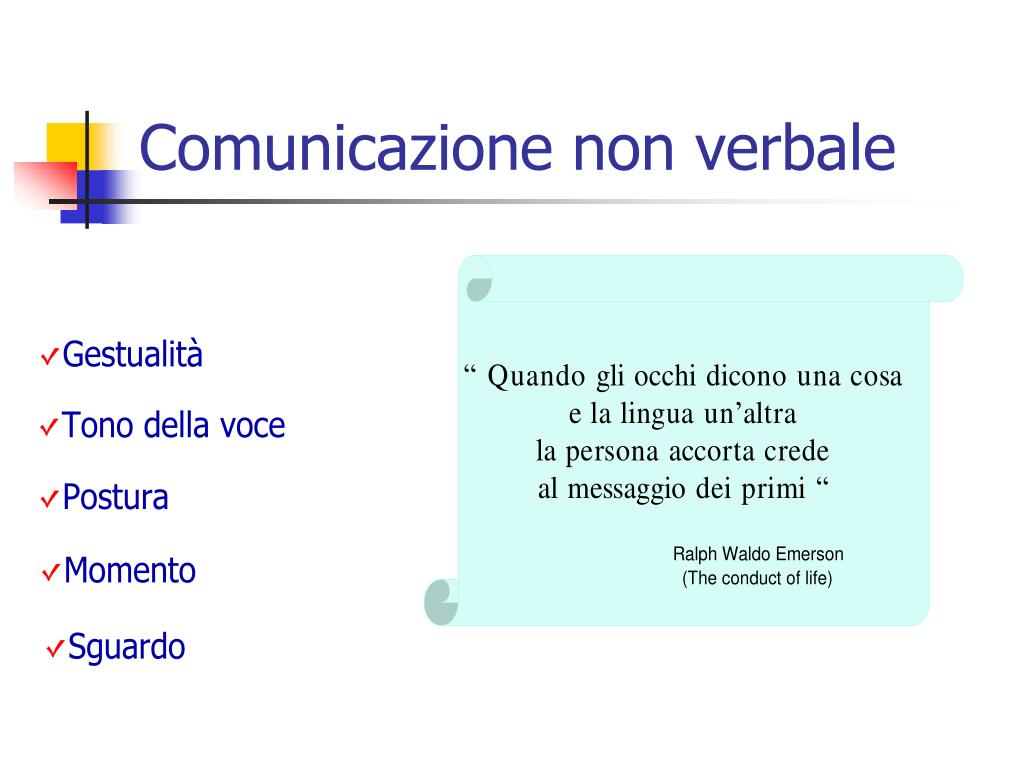 Comunicazione non verbale

✓Gestualità
✓Tono della voce
✓Postura
✓Momento
✓Sguardo

“ Quando gli occhi dicono una cosa
e la lingua un’altra
la persona accorta crede
al messaggio dei primi “

Ralph Waldo Emerson
(The conduct of life)